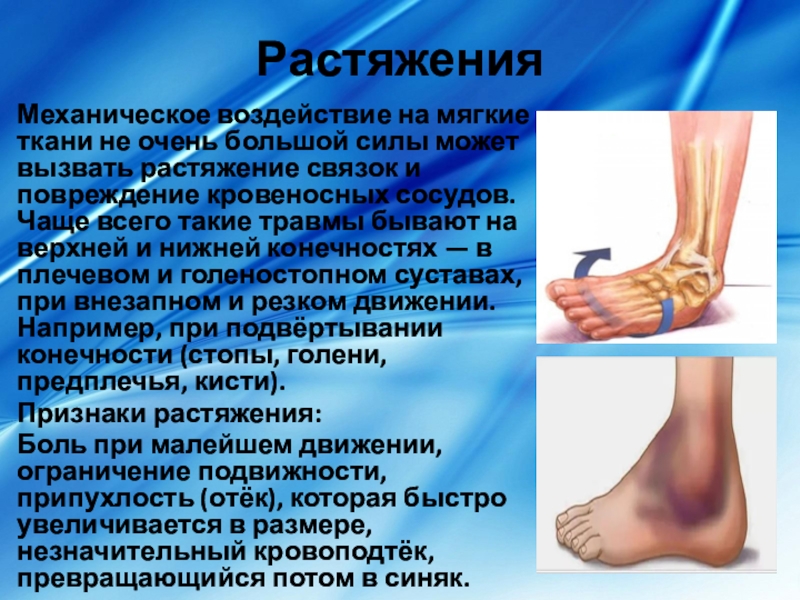 Растяжения

Механическое воздействие на мягкие ткани не очень большой силы может вызвать растяжение связок и повреждение кровеносных сосудов. Чаще всего такие травмы бывают на верхней и нижней конечностях — в плечевом и голеностопном суставах, при внезапном и резком движении. Например, при подвёртывании конечности (стопы, голени, предплечья, кисти).

Признаки растяжения:

Боль при малейшем движении, ограничение подвижности, припухлость (отёк), которая быстро увеличивается в размере, незначительный кровоподтёк, превращающийся потом в синяк.